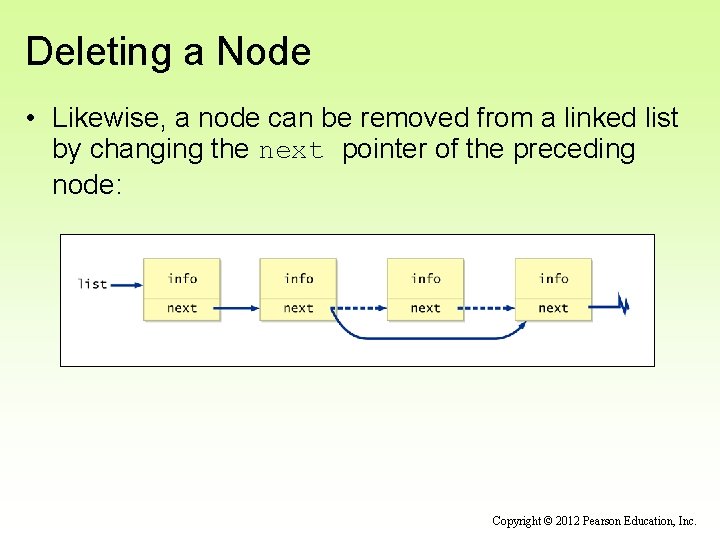 Deleting a Node

• Likewise, a node can be removed from a linked list by changing the next pointer of the preceding node:

list

info
next

info
next

info
next

info
next

Copyright © 2012 Pearson Education, Inc.